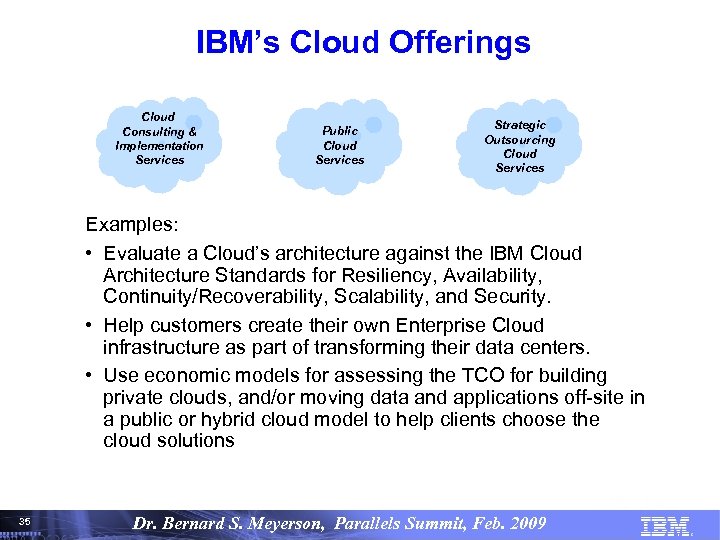 IBM's Cloud Offerings

Cloud Consulting & Implementation Services

Public Cloud Services

Strategic Outsourcing Cloud Services

Examples:

• Evaluate a Cloud's architecture against the IBM Cloud Architecture Standards for Resiliency, Availability, Continuity/Recoverability, Scalability, and Security.

• Help customers create their own Enterprise Cloud infrastructure as part of transforming their data centers.

• Use economic models for assessing the TCO for building private clouds, and/or moving data and applications off-site in a public or hybrid cloud model to help clients choose the cloud solutions

35

Dr. Bernard S. Meyerson, Parallels Summit, Feb. 2009

IBM